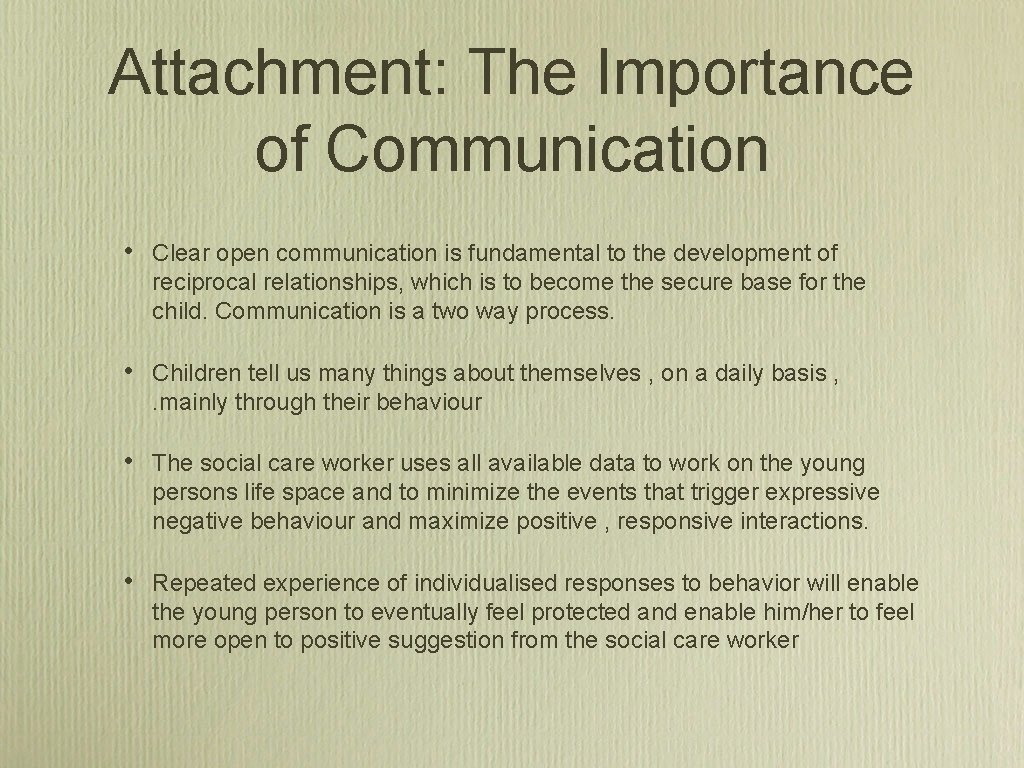 Attachment: The Importance of Communication

• Clear open communication is fundamental to the development of reciprocal relationships, which is to become the secure base for the child. Communication is a two way process.

• Children tell us many things about themselves , on a daily basis , . mainly through their behaviour

• The social care worker uses all available data to work on the young persons life space and to minimize the events that trigger expressive negative behaviour and maximize positive , responsive interactions.

• Repeated experience of individualised responses to behavior will enable the young person to eventually feel protected and enable him/her to feel more open to positive suggestion from the social care worker